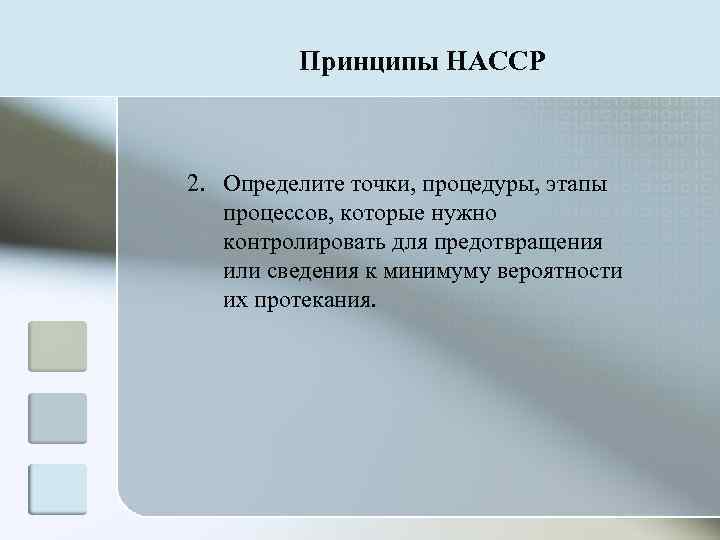 Принципы НАССР

2. Определите точки, процедуры, этапы процессов, которые нужно контролировать для предотвращения или сведения к минимуму вероятности их протекания.